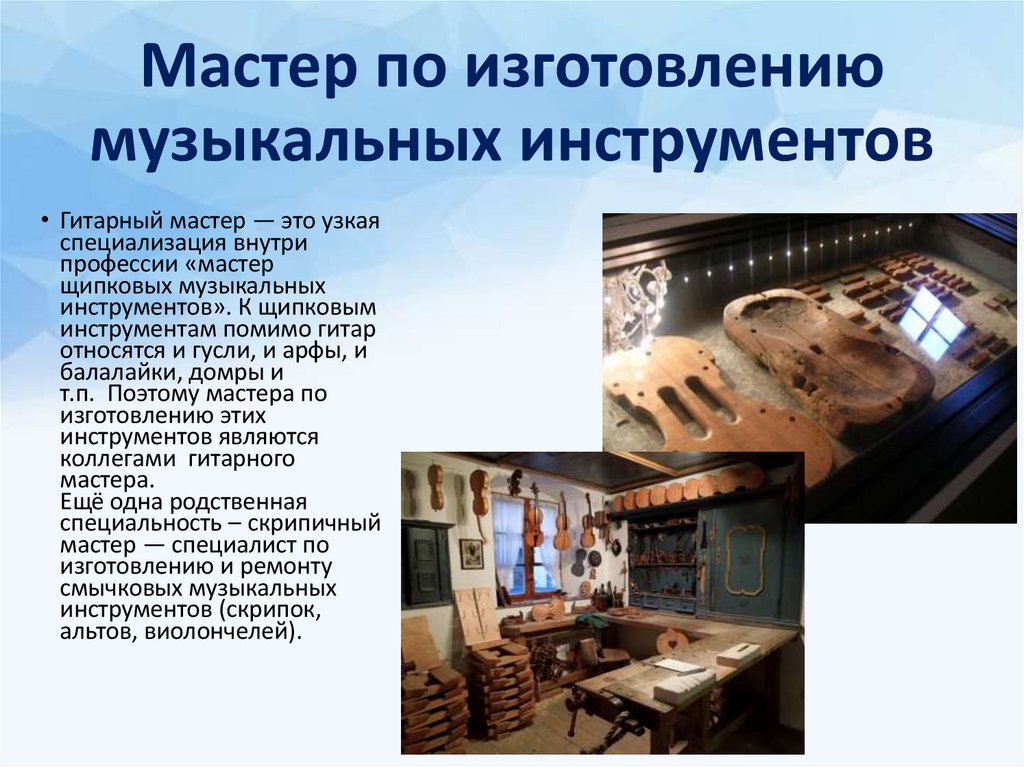 Мастер по изготовлению музыкальных инструментов

• Гитарный мастер — это узкая специализация внутри профессии «мастер щипковых музыкальных инструментов». К щипковым инструментам помимо гитар относятся и гусли, и арфы, и балалайки, домры и т.п. Поэтому мастера по изготовлению этих инструментов являются коллегами гитарного мастера.
Ещё одна родственная специальность – скрипичный мастер — специалист по изготовлению и ремонту смычковых музыкальных инструментов (скрипок, альтов, виолончелей).